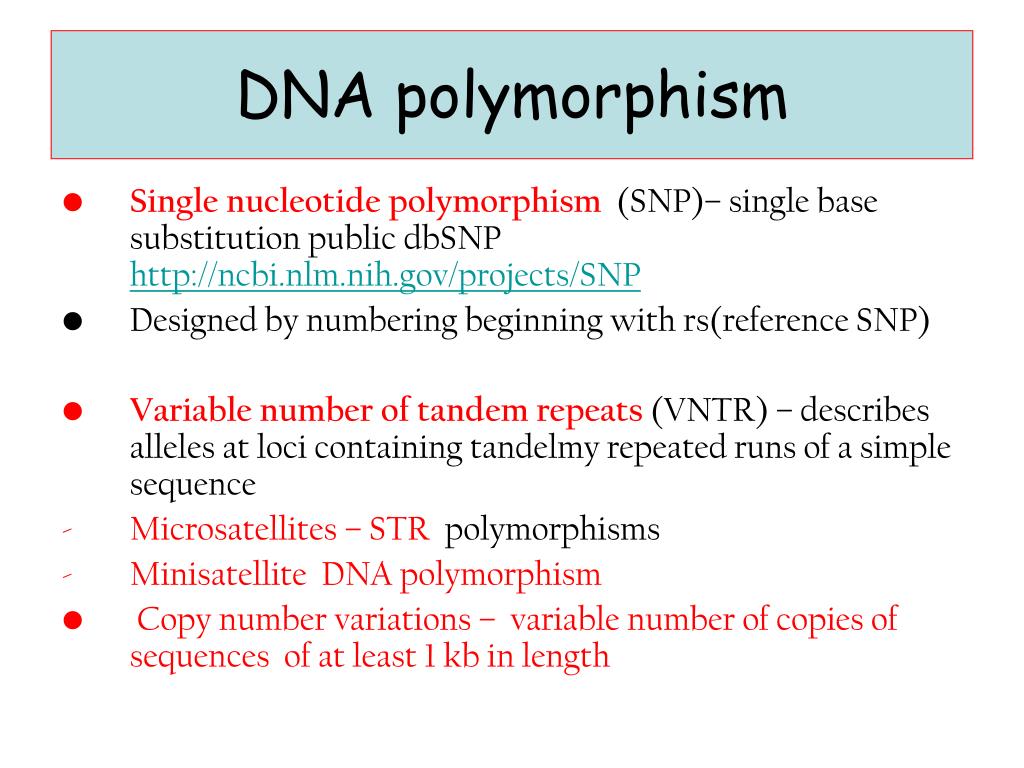 DNA polymorphism

● Single nucleotide polymorphism (SNP)– single base substitution public dbSNP http://ncbi.nlm.nih.gov/projects/SNP
● Designed by numbering beginning with rs(reference SNP)

● Variable number of tandem repeats (VNTR) – describes alleles at loci containing tandelmy repeated runs of a simple sequence
- Microsatellites – STR polymorphisms
- Minisatellite DNA polymorphism
● Copy number variations – variable number of copies of sequences of at least 1 kb in length